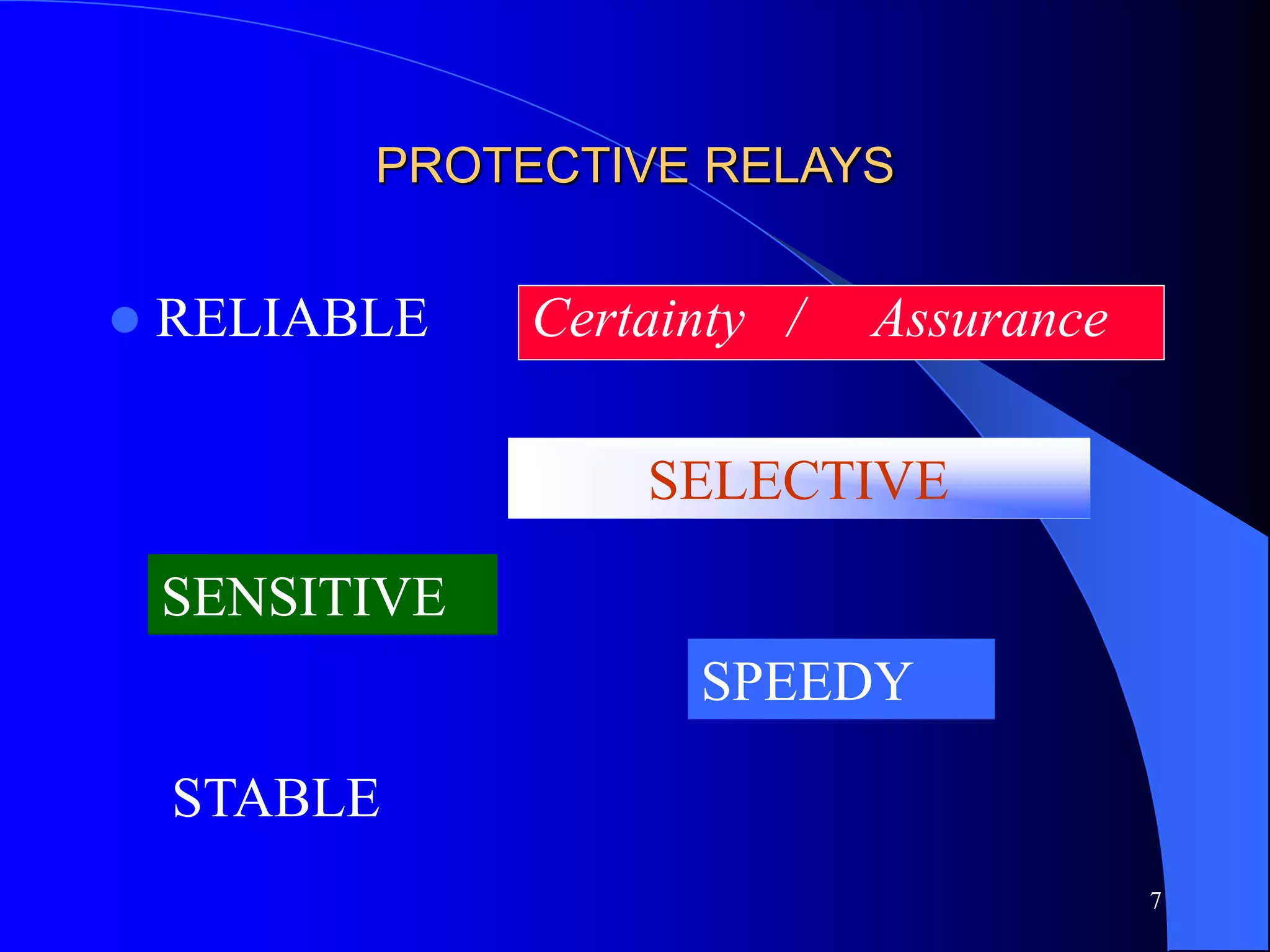 PROTECTIVE RELAYS

RELIABLE

Certainty / Assurance

SELECTIVE

SENSITIVE

SPEEDY

STABLE

7